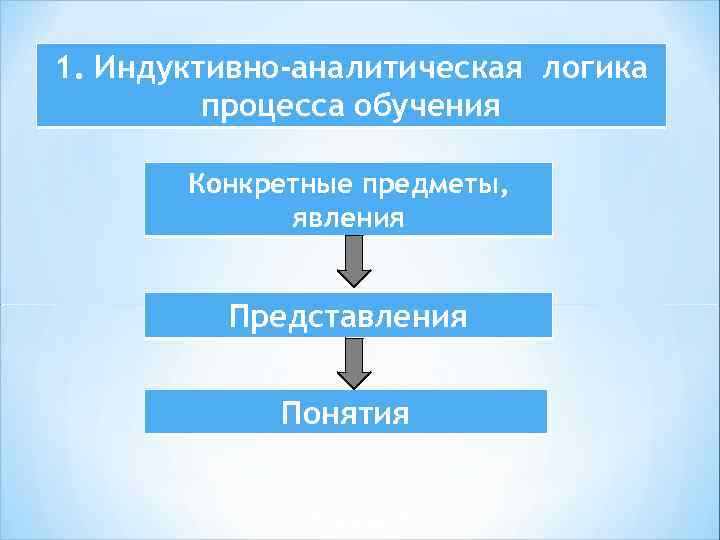 1. Индуктивно-аналитическая логика процесса обучения

Конкретные предметы, явления

Представления

Понятия